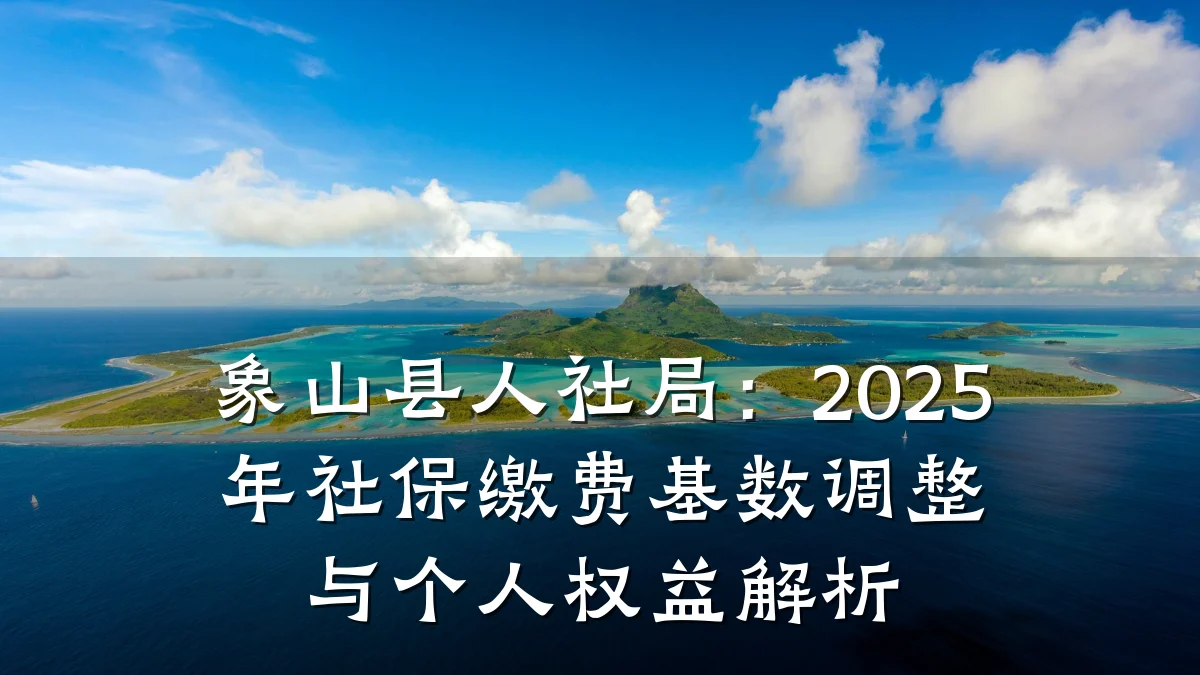 象山县人社局：2025年社保缴费基数调整与个人权益解析